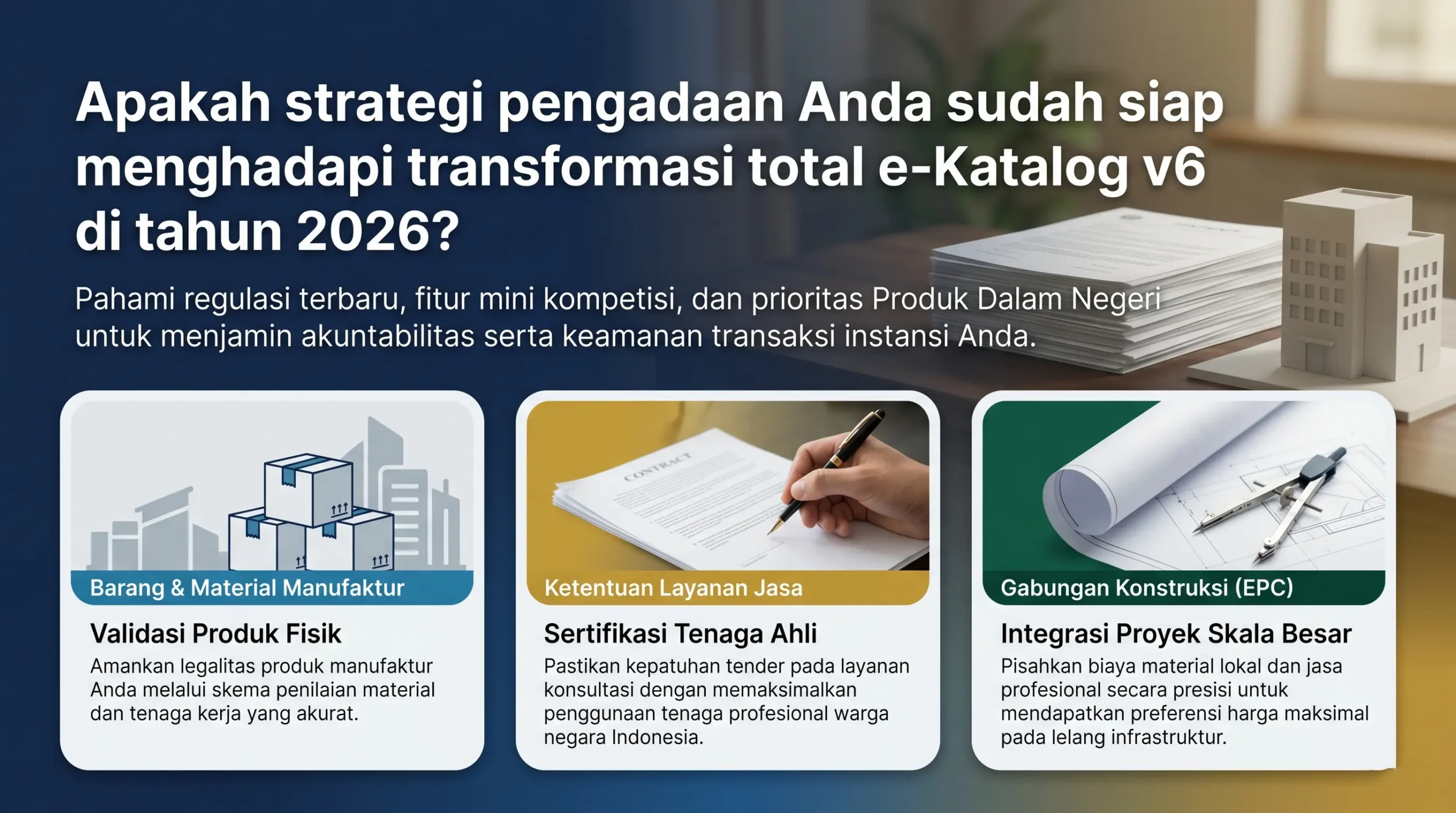 Apakah strategi pengadaan Anda sudah siap menghadapi transformasi total e-Katalog v6 di tahun 2026?

Pahami regulasi terbaru, fitur mini kompetisi, dan prioritas Produk Dalam Negeri untuk menjamin akuntabilitas serta keamanan transaksi instansi Anda.

Barang & Material Manufaktur

Validasi Produk Fisik

Amankan legalitas produk manufaktur Anda melalui skema penilaian material dan tenaga kerja yang akurat.

CONTRACT

Ketentuan Layanan Jasa

Sertifikasi Tenaga Ahli

Pastikan kepatuhan tender pada layanan konsultasi dengan memaksimalkan penggunaan tenaga profesional warga negara Indonesia.

Gabungan Konstruksi (EPC)

Integrasi Proyek Skala Besar

Pisahkan biaya material lokal dan jasa profesional secara presisi untuk mendapatkan preferensi harga maksimal pada lelang infrastruktur.